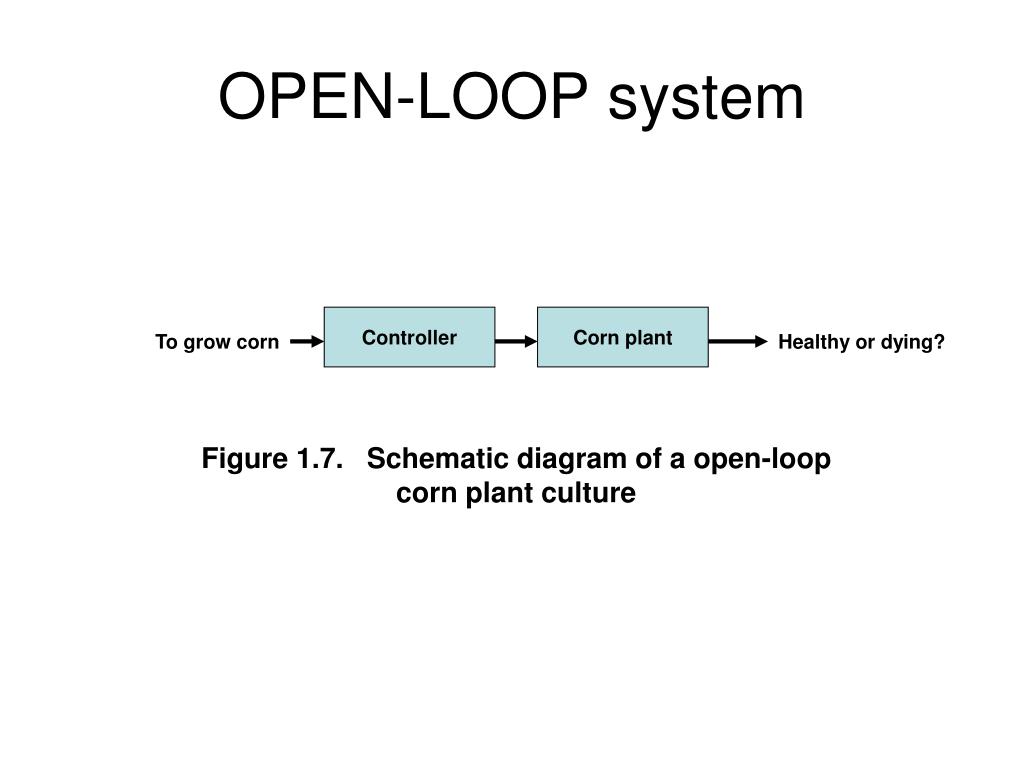 OPEN-LOOP system

To grow corn

Controller

Corn plant

Healthy or dying?

Figure 1.7. Schematic diagram of a open-loop corn plant culture